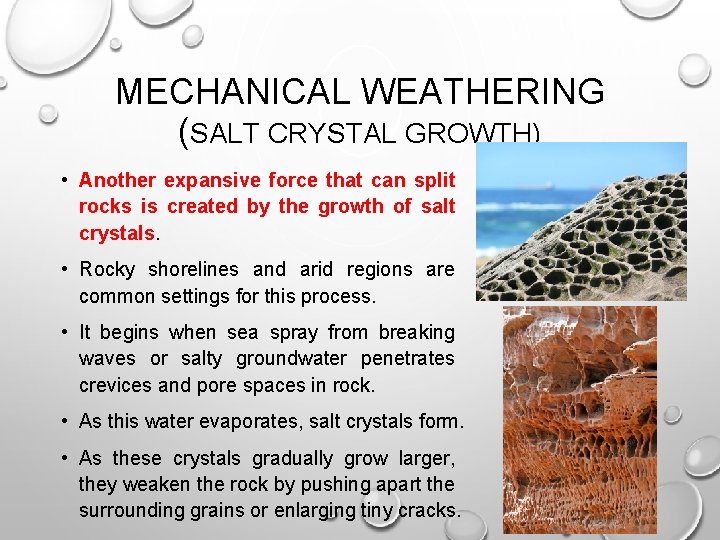 MECHANICAL WEATHERING
(SALT CRYSTAL GROWTH)

• Another expansive force that can split rocks is created by the growth of salt crystals.

• Rocky shorelines and arid regions are common settings for this process.

• It begins when sea spray from breaking waves or salty groundwater penetrates crevices and pore spaces in rock.

• As this water evaporates, salt crystals form.

• As these crystals gradually grow larger, they weaken the rock by pushing apart the surrounding grains or enlarging tiny cracks.